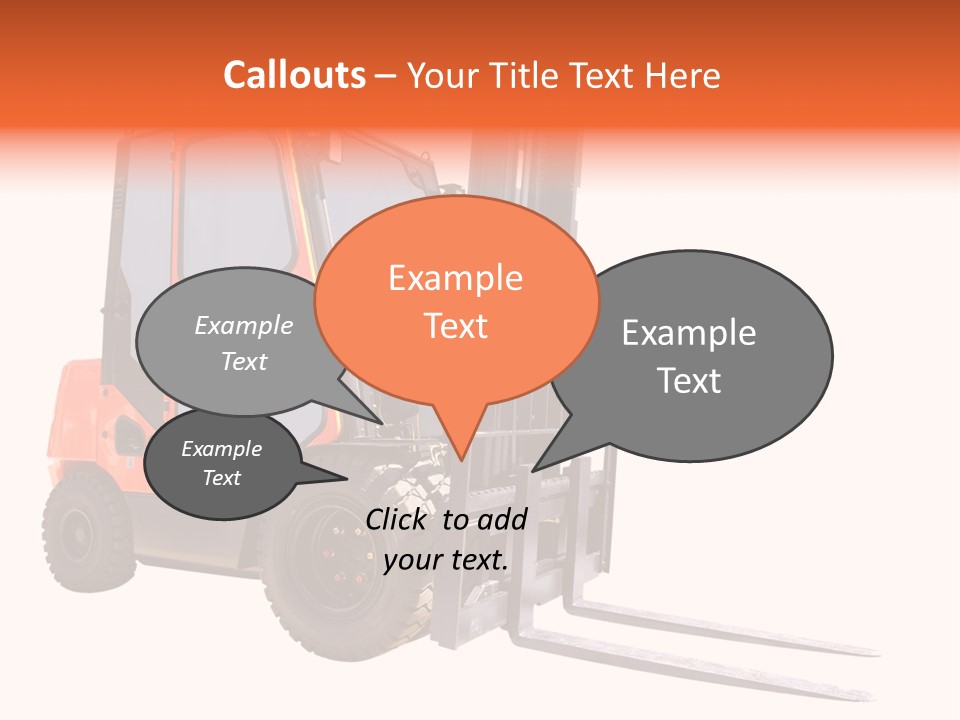 Callouts – Your Title Text Here

Example Text

Example Text

Example Text

Example Text

Click to add your text.